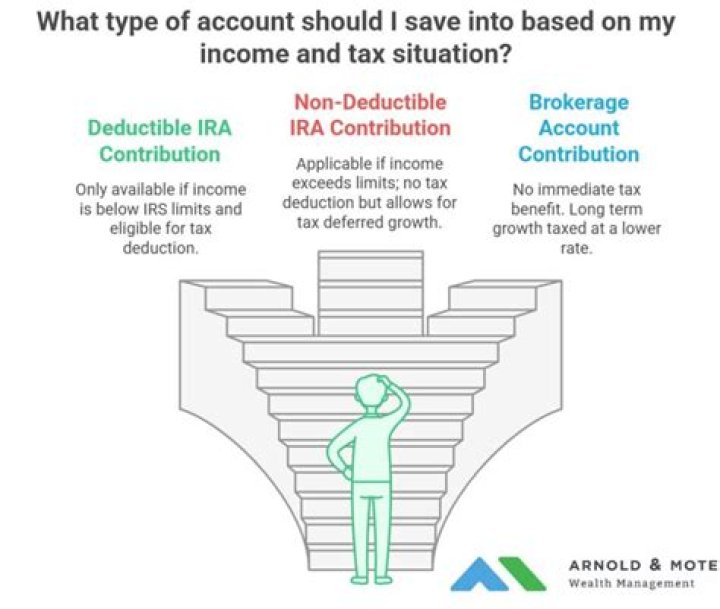 What type of account should I save into based on my income and tax situation?

Deductible IRA Contribution

Only available if income is below IRS limits and eligible for tax deduction.

Non-Deductible IRA Contribution

Applicable if income exceeds limits; no tax deduction but allows for tax deferred growth.

Brokerage Account Contribution

No immediate tax benefit. Long term growth taxed at a lower rate.

ARNOLD & MOTE
Wealth Management